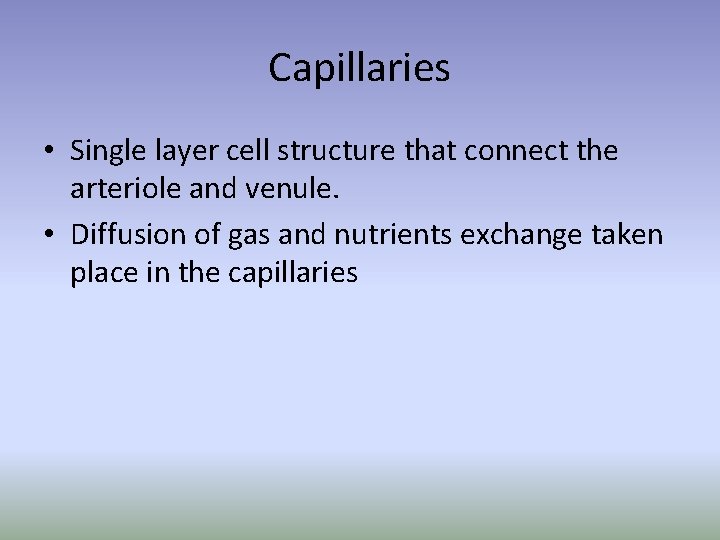 Capillaries

• Single layer cell structure that connect the arteriole and venule.
• Diffusion of gas and nutrients exchange taken place in the capillaries